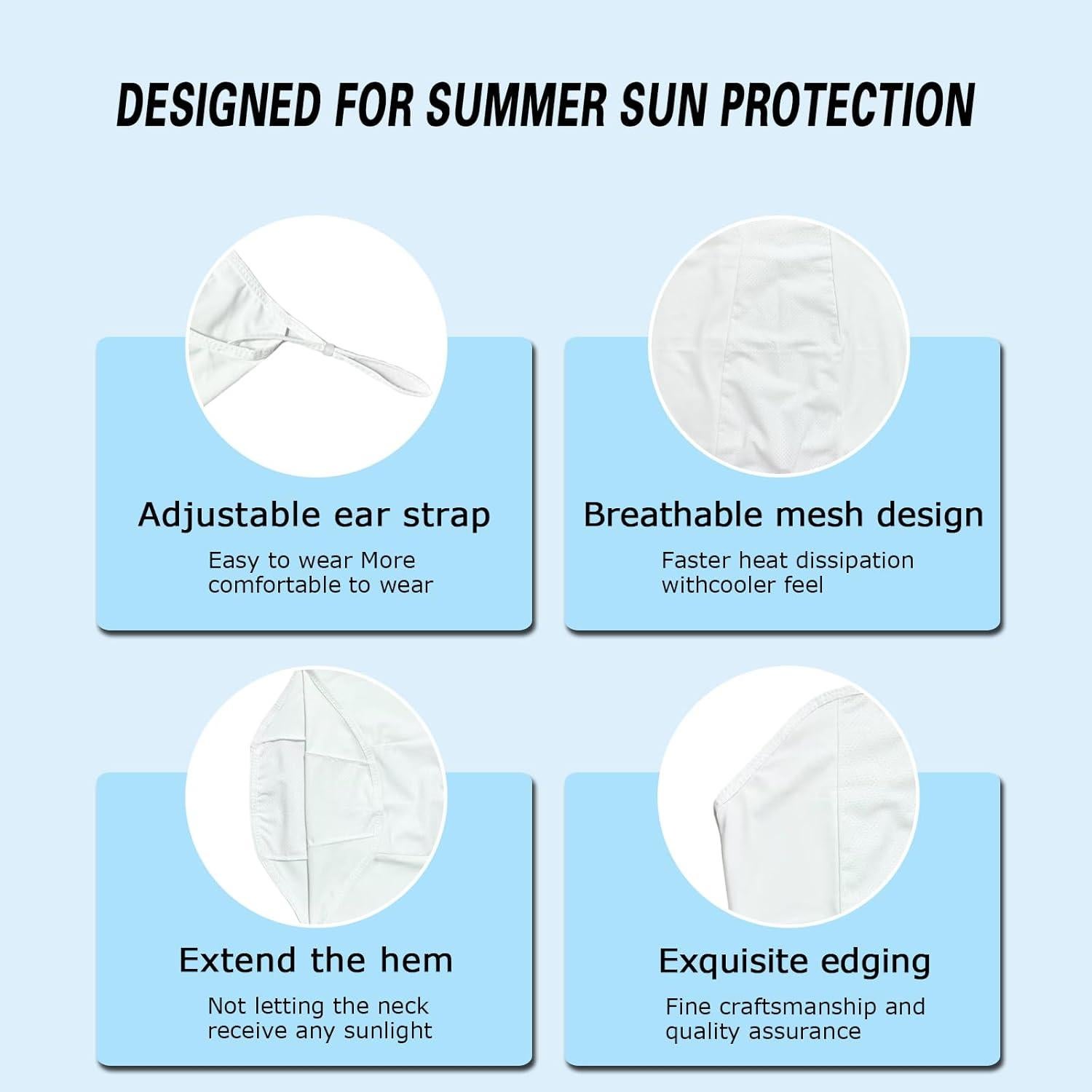 DESIGNED FOR SUMMER SUN PROTECTION

Adjustable ear strap

Easy to wear More comfortable to wear

Breathable mesh design

Faster heat dissipation withcooler feel

Extend the hem

Not letting the neck receive any sunlight

Exquisite edging

Fine craftsmanship and quality assurance